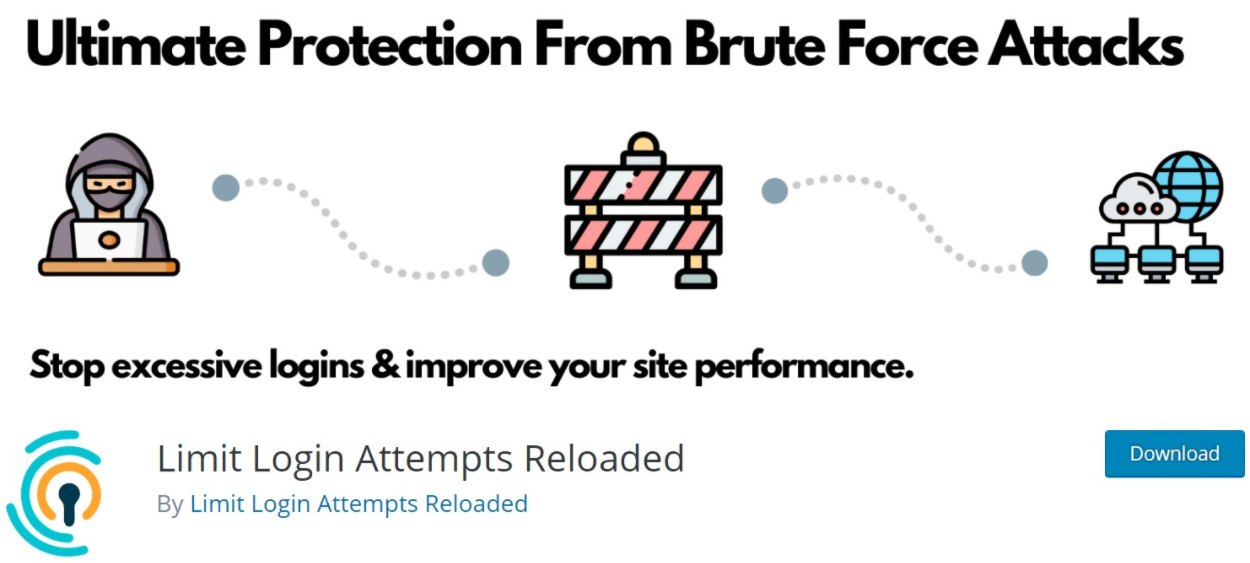 Ultimate Protection From Brute Force Attacks

Stop excessive logins & improve your site performance.

Limit Login Attempts Reloaded

By Limit Login Attempts Reloaded

Download